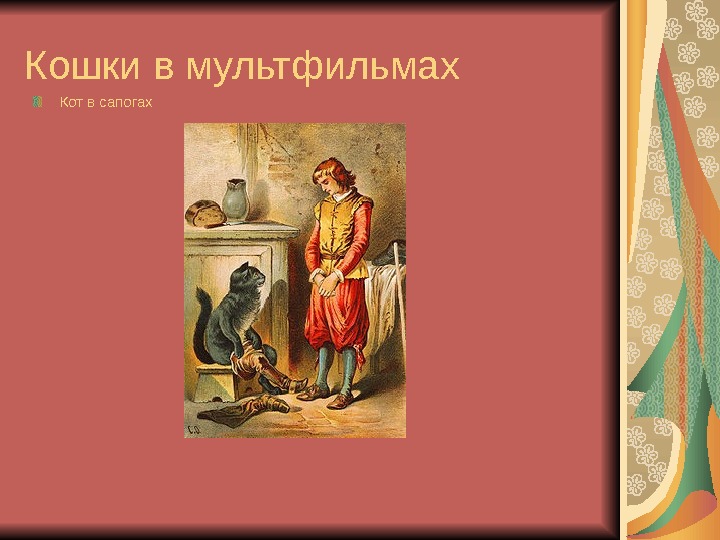 Кошки в мультфильмах

Кот в сапогах